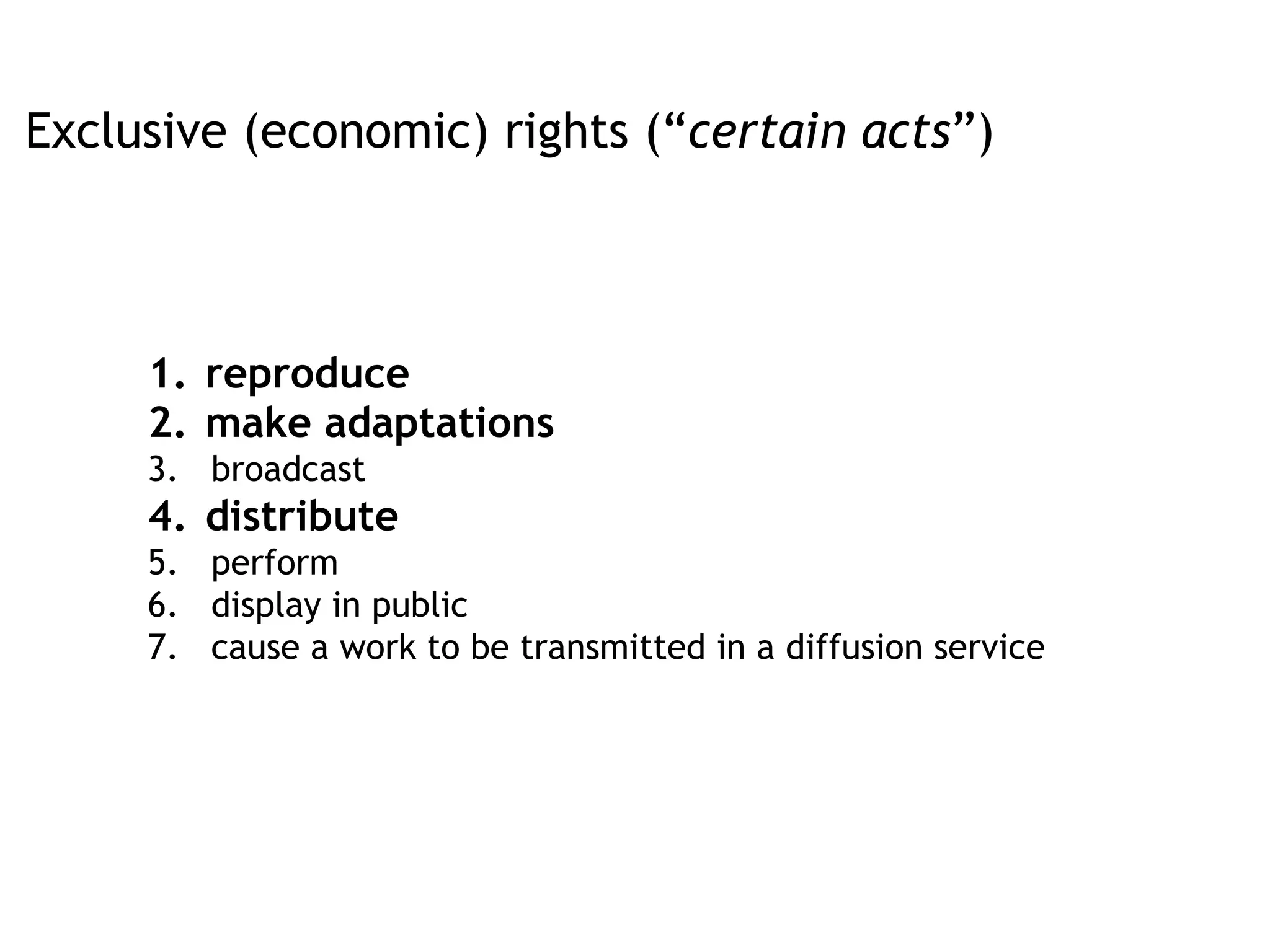 Exclusive (economic) rights (“certain acts”)

1. reproduce
2. make adaptations
3. broadcast
4. distribute
5. perform
6. display in public
7. cause a work to be transmitted in a diffusion service